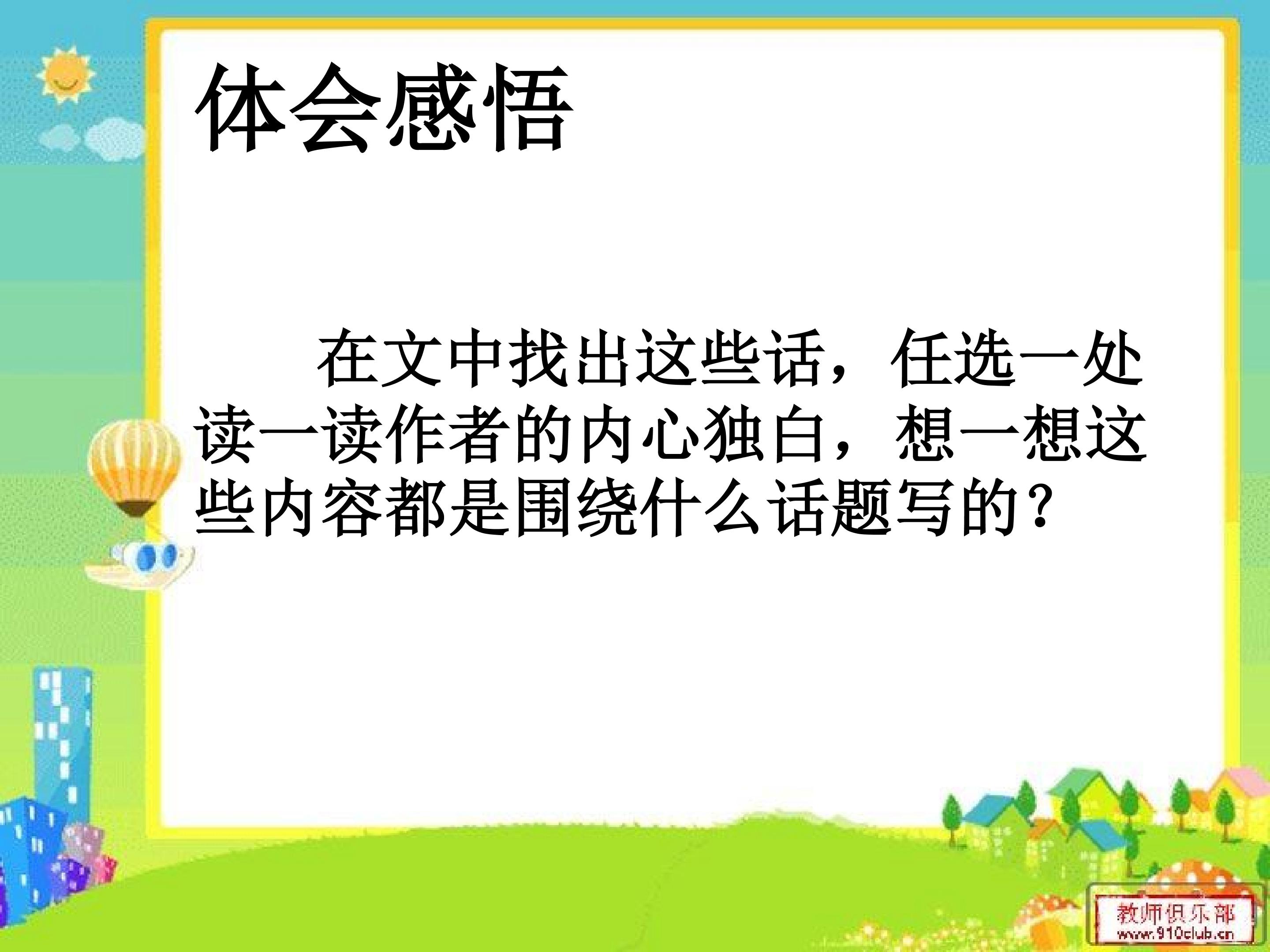 体会感悟

在文中找出这些话，任选一处读一读作者的内心独白，想一想这些内容都是围绕什么话题写的？

教师俱乐部
www.910club.cn